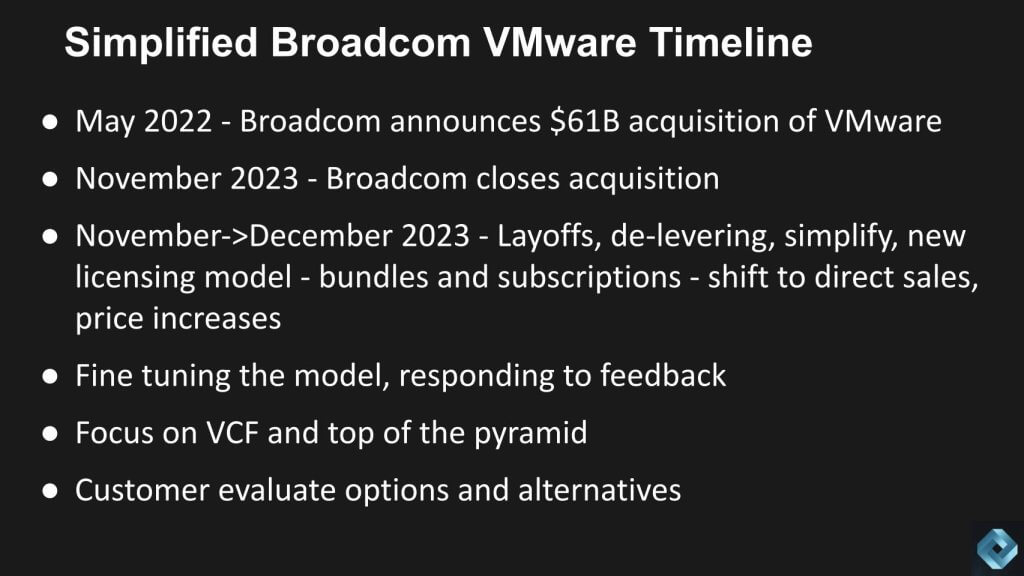 Simplified Broadcom VMware Timeline

● May 2022 - Broadcom announces \$61B acquisition of VMware

● November 2023 - Broadcom closes acquisition

● November->December 2023 - Layoffs, de-levering, simplify, new licensing model - bundles and subscriptions - shift to direct sales, price increases

● Fine tuning the model, responding to feedback

● Focus on VCF and top of the pyramid

● Customer evaluate options and alternatives